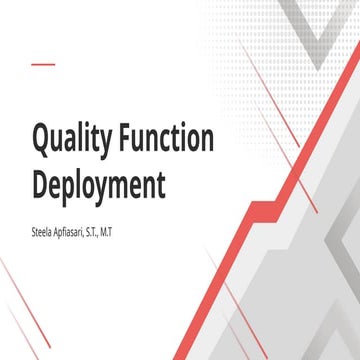 Quality Function Deployment

Steela Apfiasari, S.T., M.T